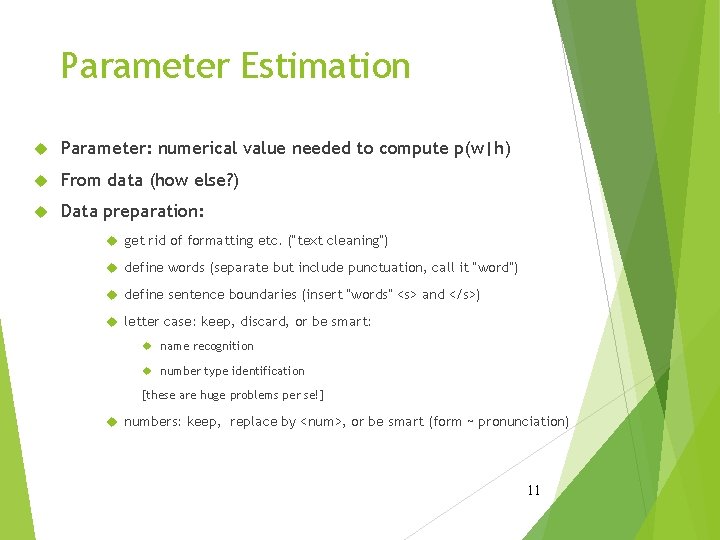 Parameter Estimation

Parameter: numerical value needed to compute p(w|h)

From data (how else?)

Data preparation:

get rid of formatting etc. ("text cleaning")

define words (separate but include punctuation, call it "word")

define sentence boundaries (insert "words" <s> and </s>)

letter case: keep, discard, or be smart:

name recognition

number type identification

[these are huge problems per se!]

numbers: keep, replace by <num>, or be smart (form ~ pronunciation)

11